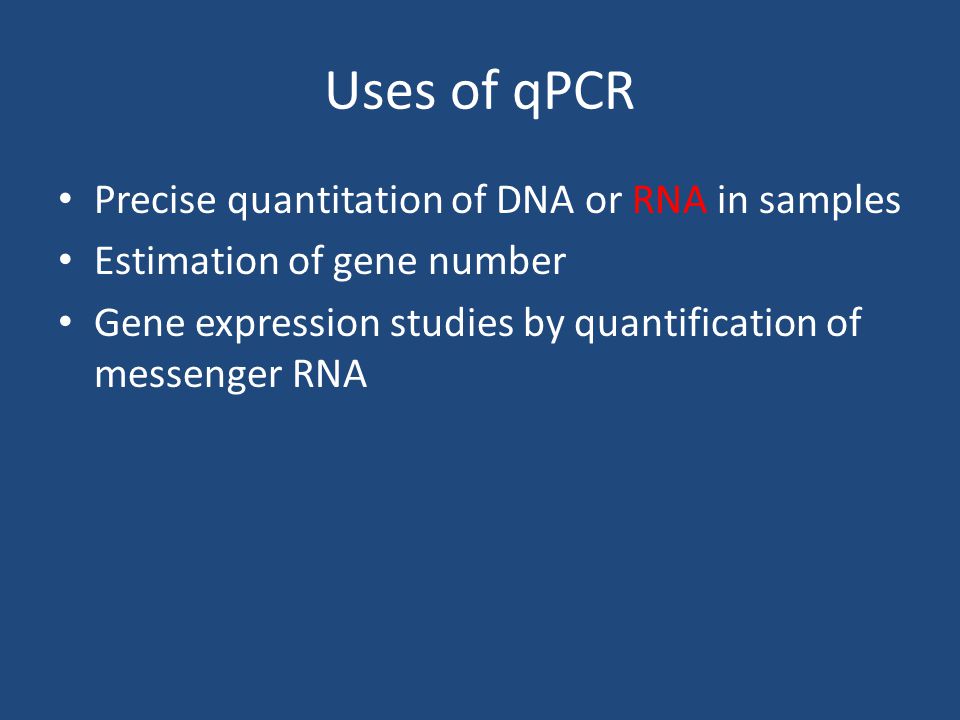 Uses of qPCR

• Precise quantitation of DNA or RNA in samples
• Estimation of gene number
• Gene expression studies by quantification of messenger RNA